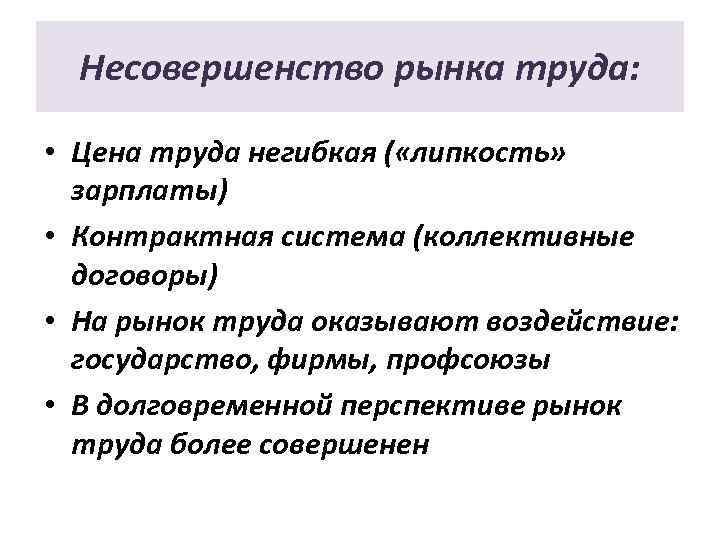 Несовершенство рынка труда:

• Цена труда негибкая («липкость» зарплаты)
• Контрактная система (коллективные договоры)
• На рынок труда оказывают воздействие: государство, фирмы, профсоюзы
• В долговременной перспективе рынок труда более совершенен